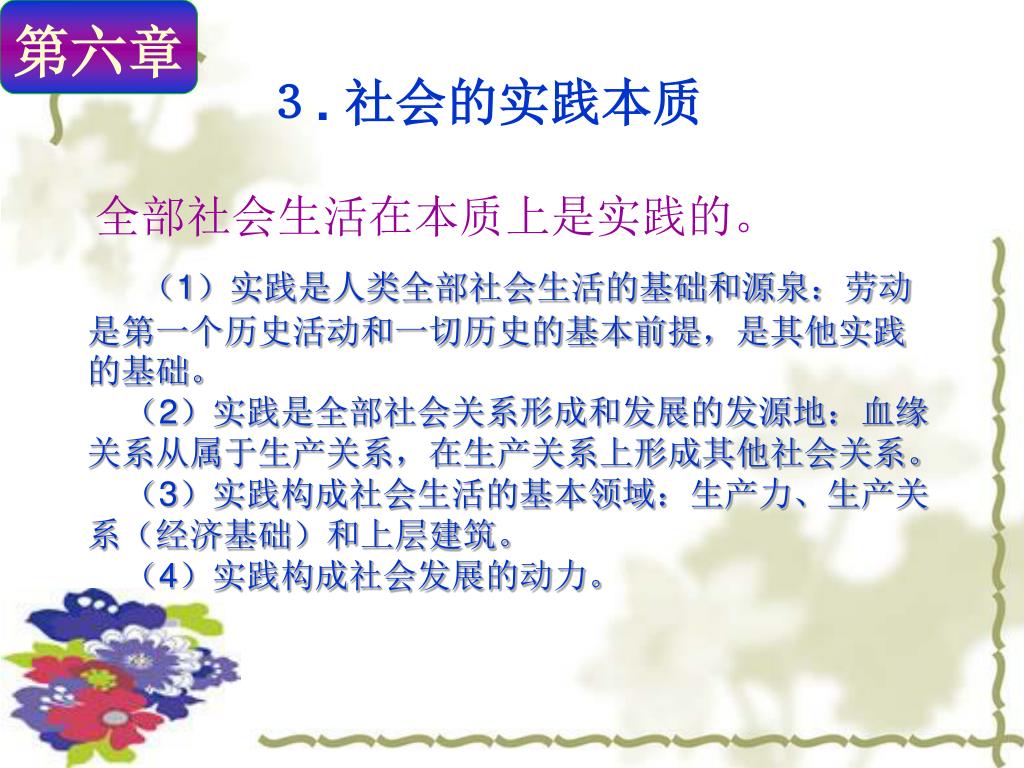 第六章

3．社会的实践本质

全部社会生活在本质上是实践的。

（1）实践是人类全部社会生活的基础和源泉：劳动是第一个历史活动和一切历史的基本前提，是其他实践的基础。

（2）实践是全部社会关系形成和发展的发源地：血缘关系从属于生产关系，在生产关系上形成其他社会关系。

（3）实践构成社会生活的基本领域：生产力、生产关系（经济基础）和上层建筑。

（4）实践构成社会发展的动力。